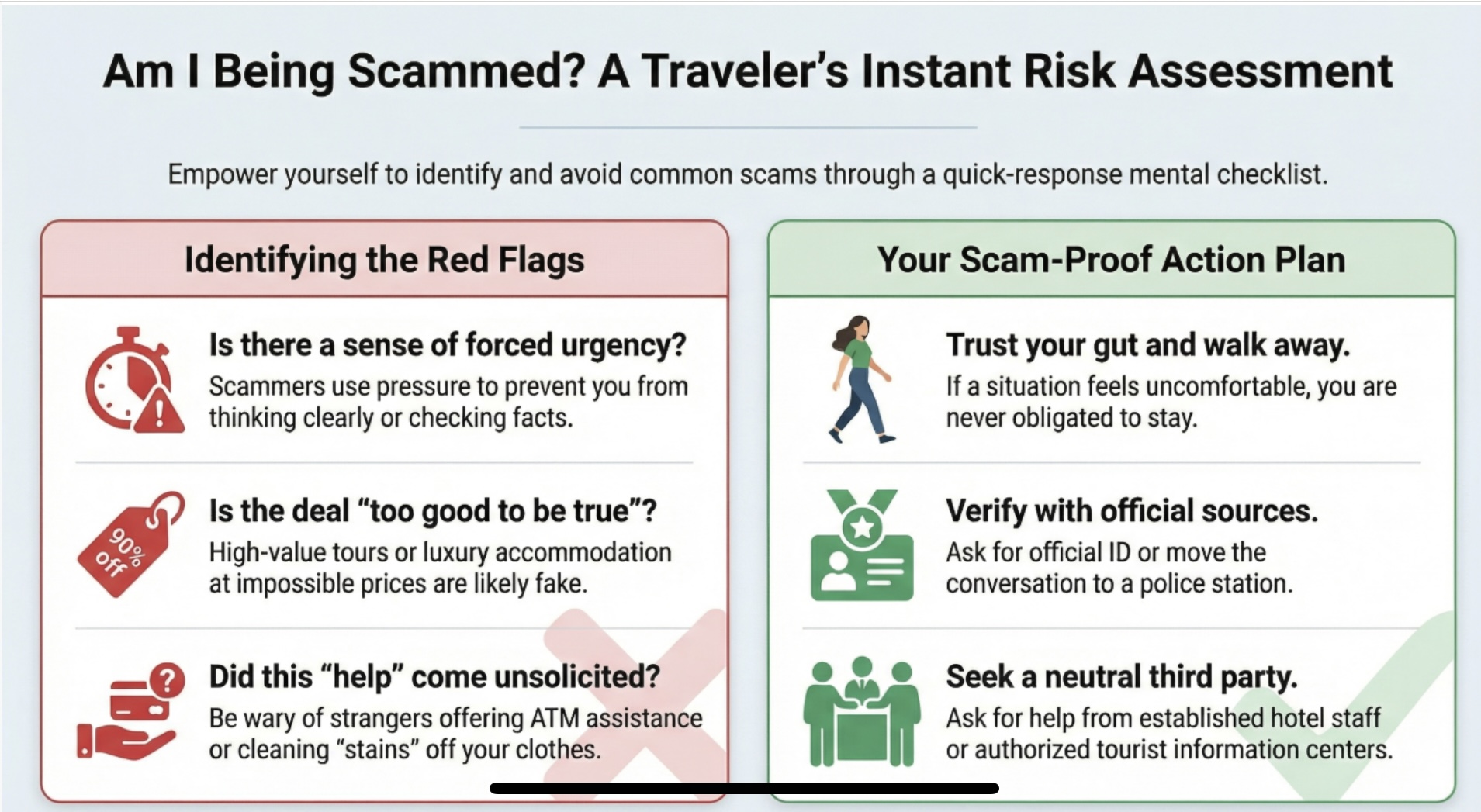 Am I Being Scammed? A Traveler's Instant Risk Assessment

Empower yourself to identify and avoid common scams through a quick-response mental checklist.

Identifying the Red Flags

Is there a sense of forced urgency?
Scammers use pressure to prevent you from thinking clearly or checking facts.

90% off

Is the deal "too good to be true"?
High-value tours or luxury accommodation at impossible prices are likely fake.

Did this "help" come unsolicited?
Be wary of strangers offering ATM assistance or cleaning "stains" off your clothes.

Your Scam-Proof Action Plan

Trust your gut and walk away.
If a situation feels uncomfortable, you are never obligated to stay.

Verify with official sources.
Ask for official ID or move the conversation to a police station.

Seek a neutral third party.
Ask for help from established hotel staff or authorized tourist information centers.